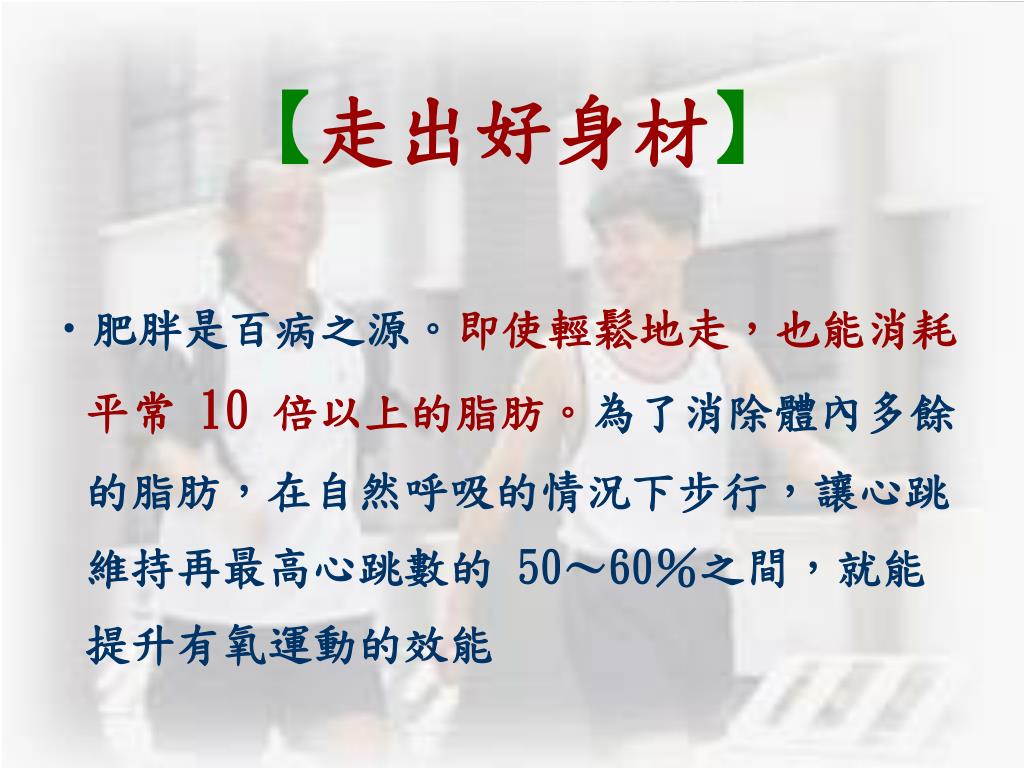 【走出好身材】

• 肥胖是百病之源。即使輕鬆地走，也能消耗平常 10 倍以上的脂肪。為了消除體內多餘的脂肪，在自然呼吸的情況下步行，讓心跳維持再最高心跳數的 50～60％之間，就能提升有氧運動的效能